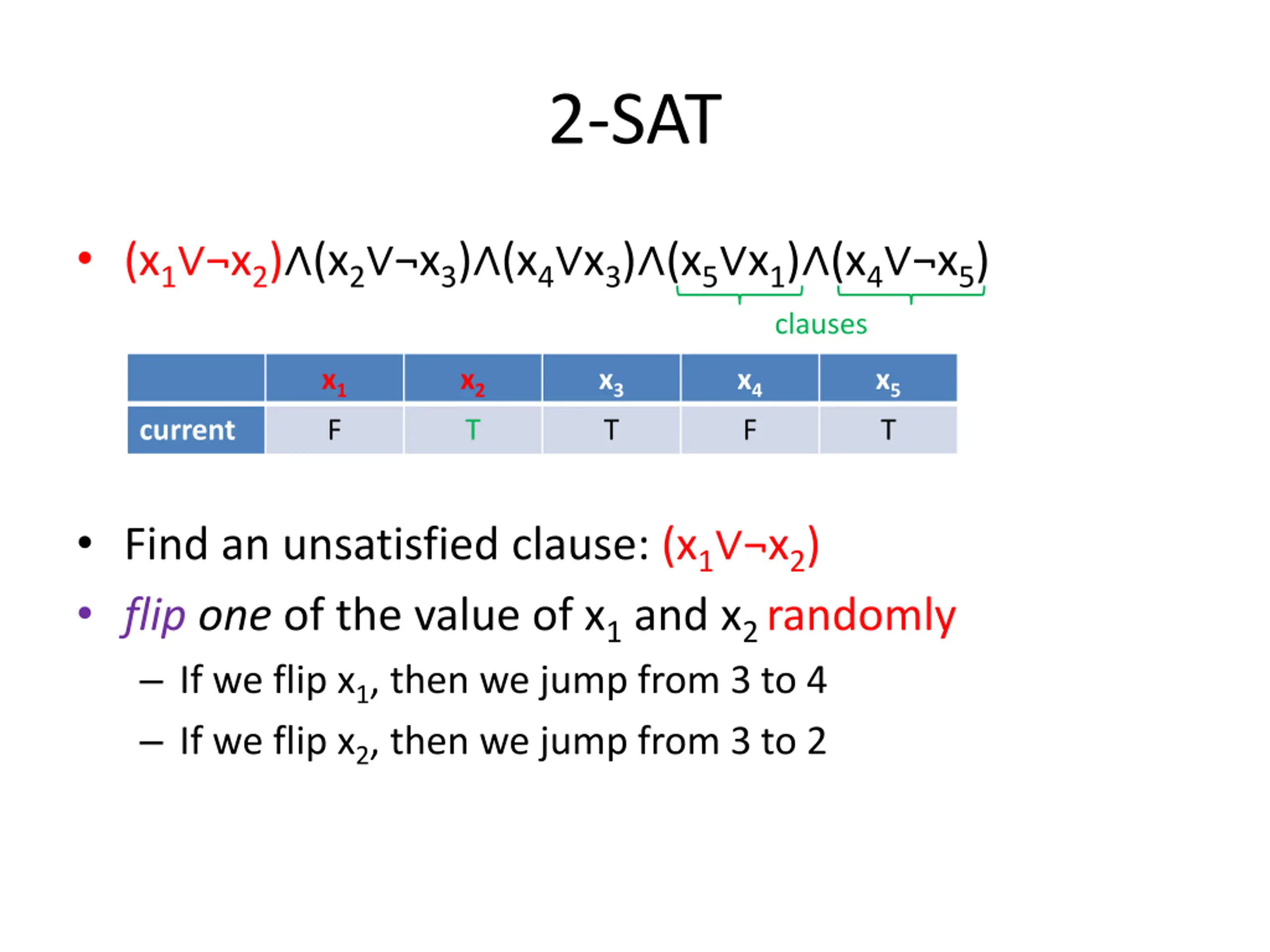 2-SAT

• $(x_1 \vee \neg x_2) \wedge (x_2 \vee \neg x_3) \wedge (x_4 \vee x_3) \wedge (x_5 \vee x_1) \wedge (x_4 \vee \neg x_5)$

clauses

| | $x_1$ | $x_2$ | $x_3$ | $x_4$ | $x_5$ |
|---|---|---|---|---|---|
| current | F | T | T | F | T |

• Find an unsatisfied clause: $(x_1 \vee \neg x_2)$

• flip one of the value of $x_1$ and $x_2$ randomly

– If we flip $x_1$, then we jump from 3 to 4

– If we flip $x_2$, then we jump from 3 to 2